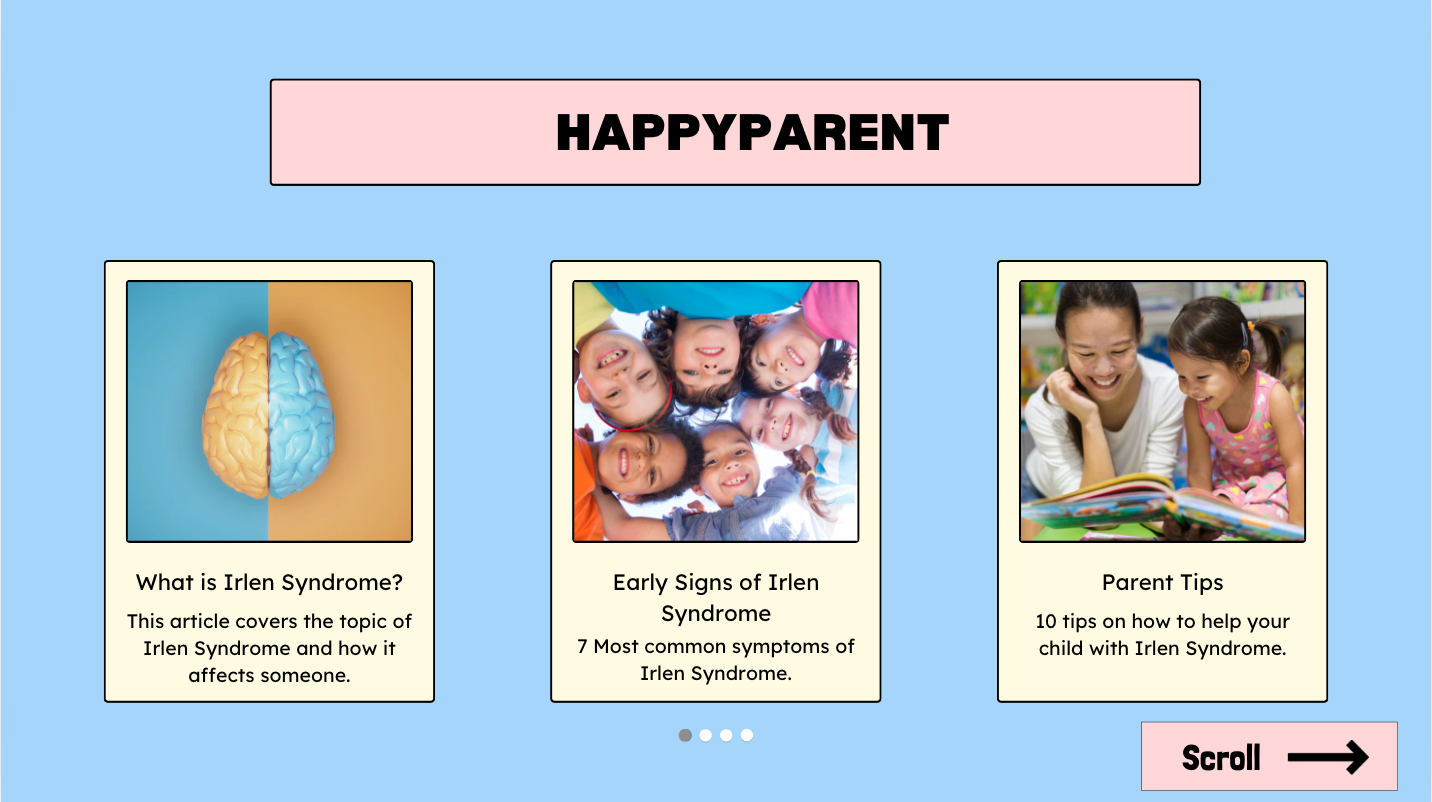 HAPPYPARENT

What is Irlen Syndrome?

This article covers the topic of Irlen Syndrome and how it affects someone.

Early Signs of Irlen Syndrome

7 Most common symptoms of Irlen Syndrome.

Parent Tips

10 tips on how to help your child with Irlen Syndrome.

Scroll